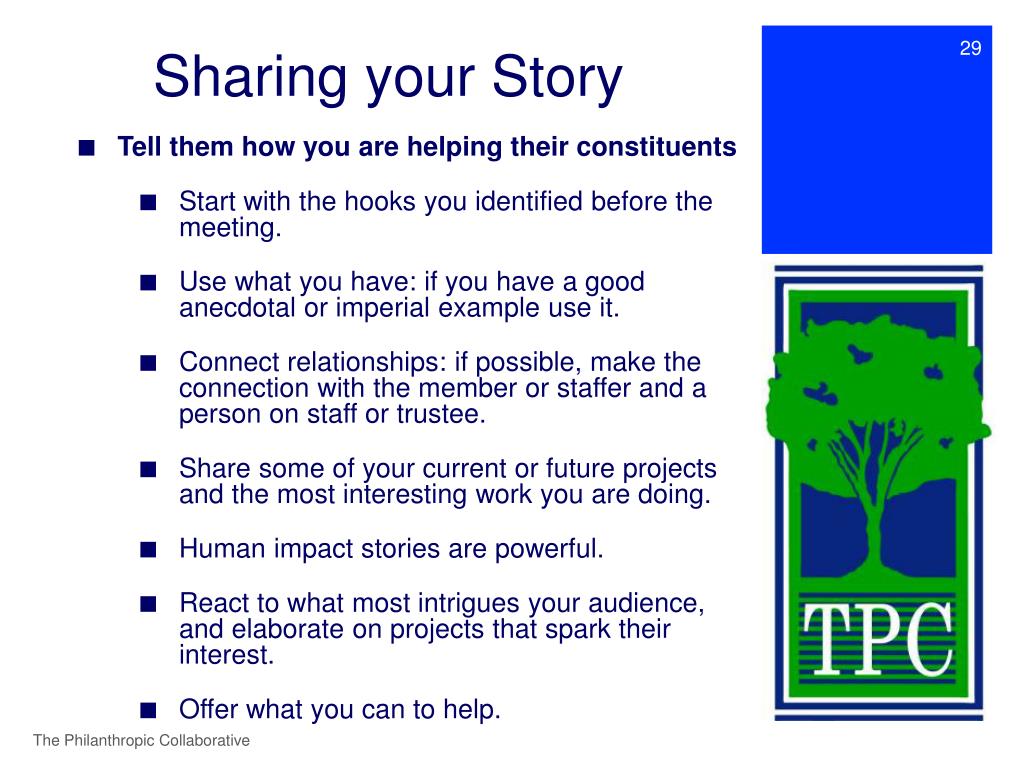 29

Sharing your Story

■ Tell them how you are helping their constituents

■ Start with the hooks you identified before the meeting.

■ Use what you have: if you have a good anecdotal or imperial example use it.

■ Connect relationships: if possible, make the connection with the member or staffer and a person on staff or trustee.

■ Share some of your current or future projects and the most interesting work you are doing.

■ Human impact stories are powerful.

■ React to what most intrigues your audience, and elaborate on projects that spark their interest.

■ Offer what you can to help.

TPC

The Philanthropic Collaborative